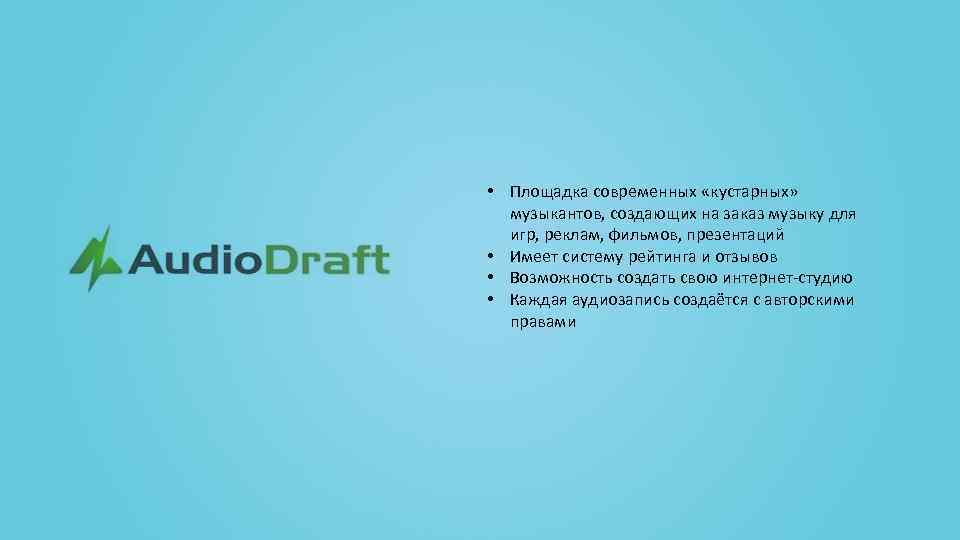 AudioDraft

• Площадка современных «кустарных» музыкантов, создающих на заказ музыку для игр, реклам, фильмов, презентаций
• Имеет систему рейтинга и отзывов
• Возможность создать свою интернет-студию
• Каждая аудиозапись создаётся с авторскими правами